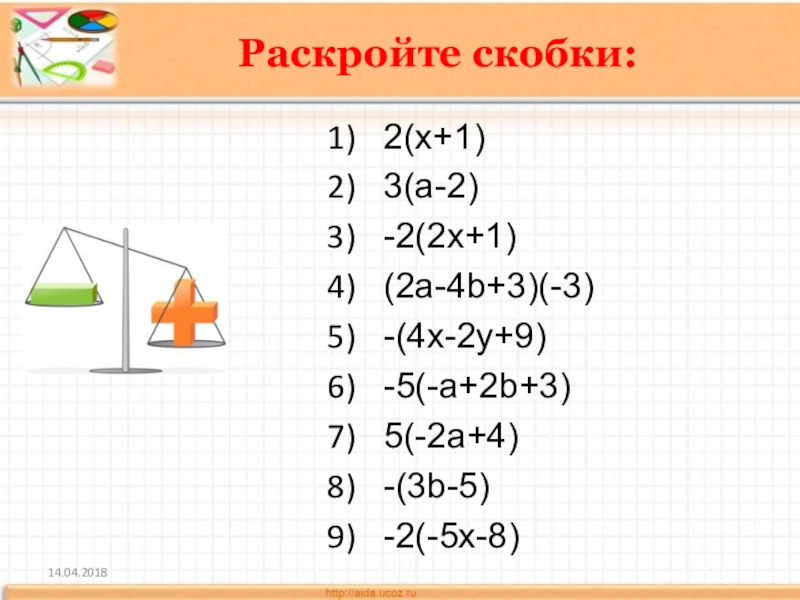 Раскройте скобки:

1) $2(x+1)$
2) $3(a-2)$
3) $-2(2x+1)$
4) $(2a-4b+3)(-3)$
5) $-(4x-2y+9)$
6) $-5(-a+2b+3)$
7) $5(-2a+4)$
8) $-(3b-5)$
9) $-2(-5x-8)$

14.04.2018

http://aida.ucoz.ru